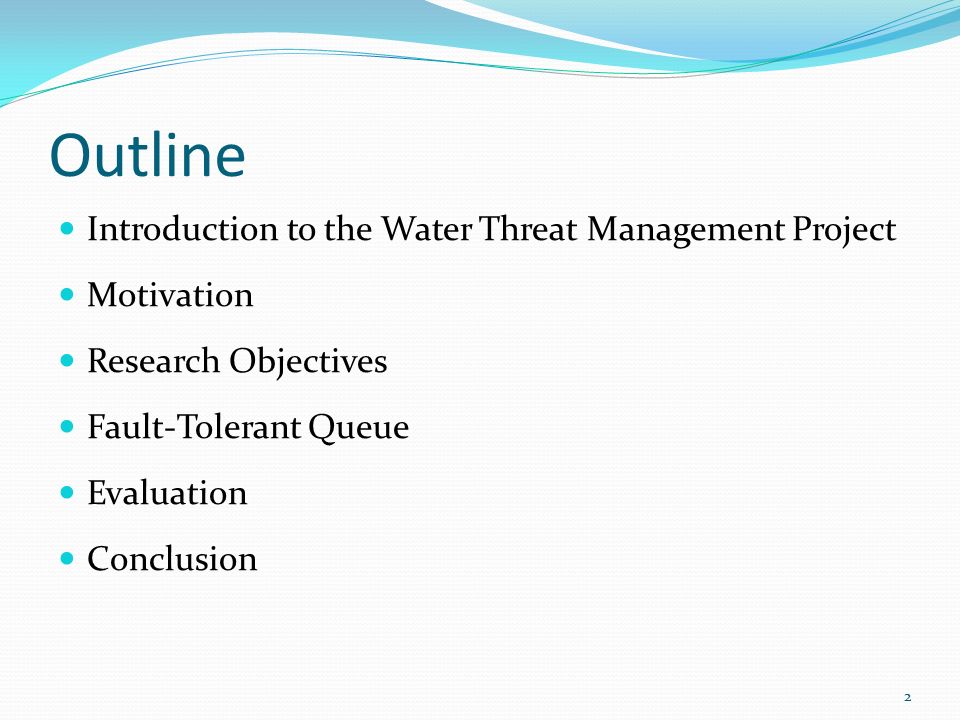 Outline

- Introduction to the Water Threat Management Project
- Motivation
- Research Objectives
- Fault-Tolerant Queue
- Evaluation
- Conclusion

2